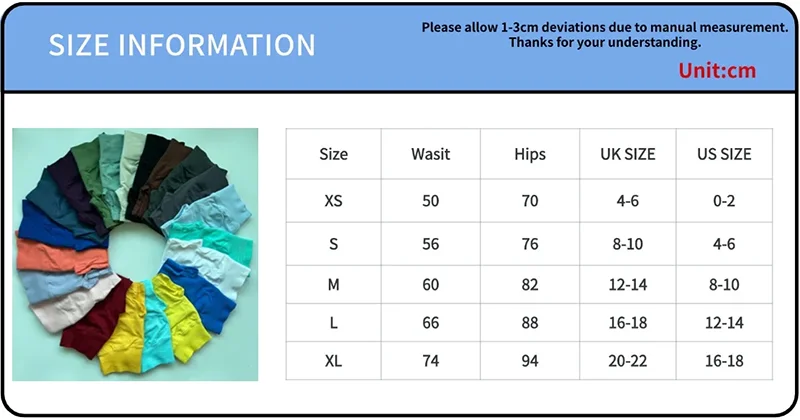 SIZE INFORMATION

Please allow 1-3cm deviations due to manual measurement. Thanks for your understanding.

Unit:cm

| Size | Wasit | Hips | UK SIZE | US SIZE |
|---|---|---|---|---|
| XS | 50 | 70 | 4-6 | 0-2 |
| S | 56 | 76 | 8-10 | 4-6 |
| M | 60 | 82 | 12-14 | 8-10 |
| L | 66 | 88 | 16-18 | 12-14 |
| XL | 74 | 94 | 20-22 | 16-18 |